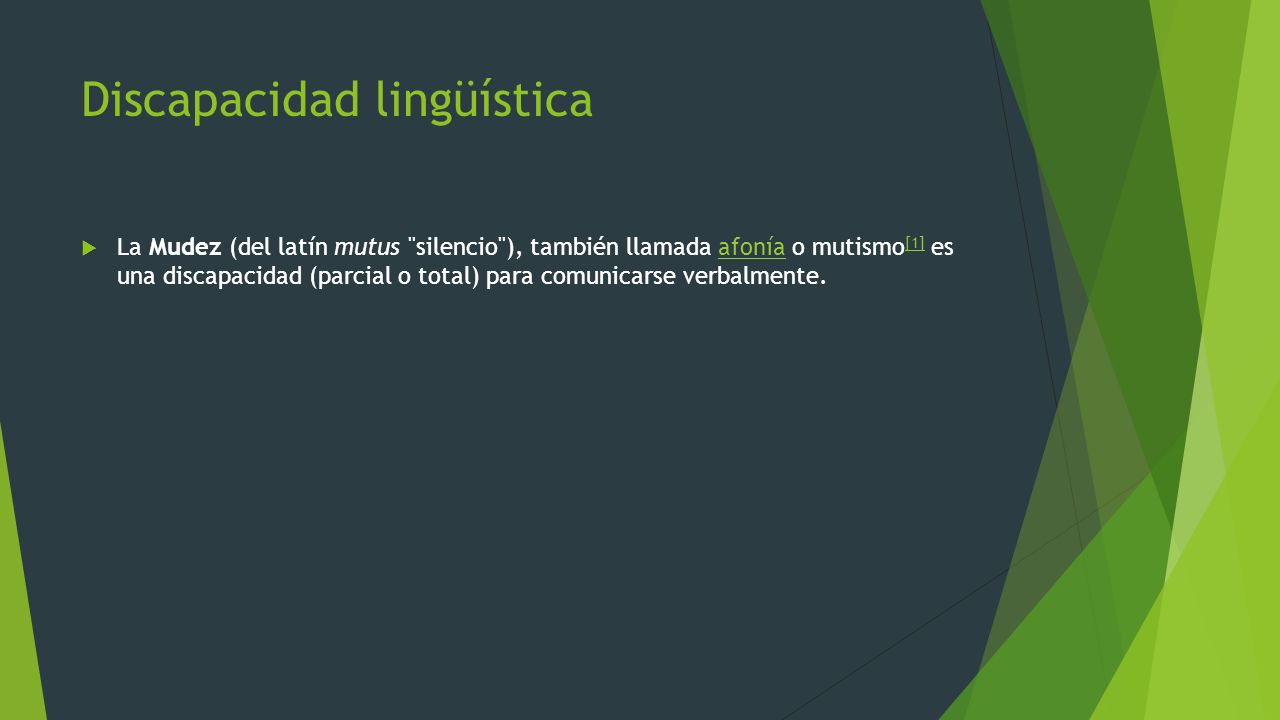 Discapacidad lingüística

La Mudez (del latín mutus "silencio"), también llamada afonía o mutismo[1] es una discapacidad (parcial o total) para comunicarse verbalmente.